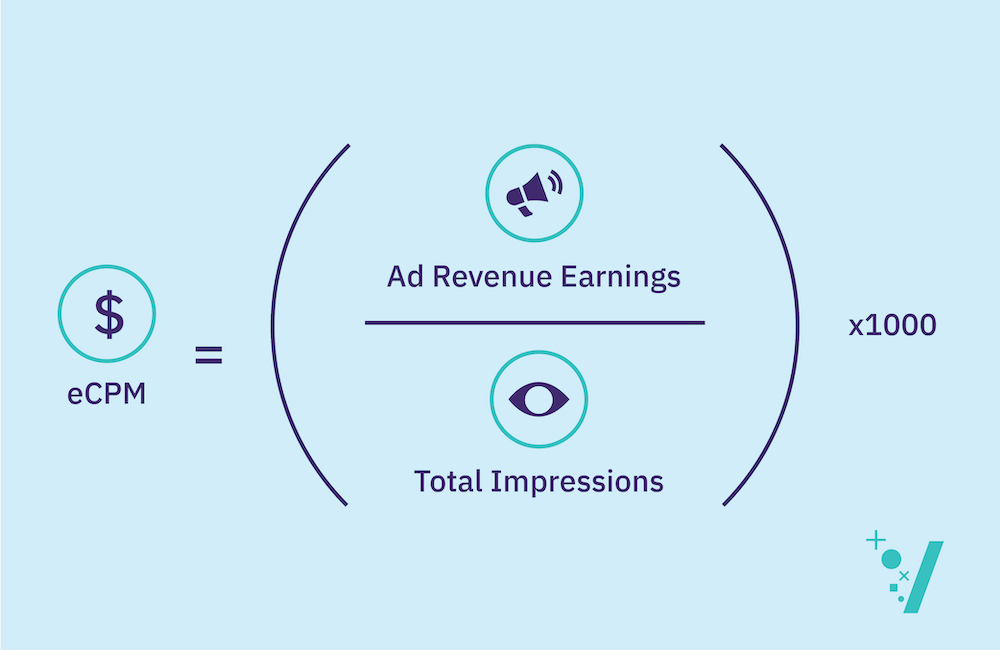 $
eCPM
=
Ad Revenue Earnings
Total Impressions
x1000